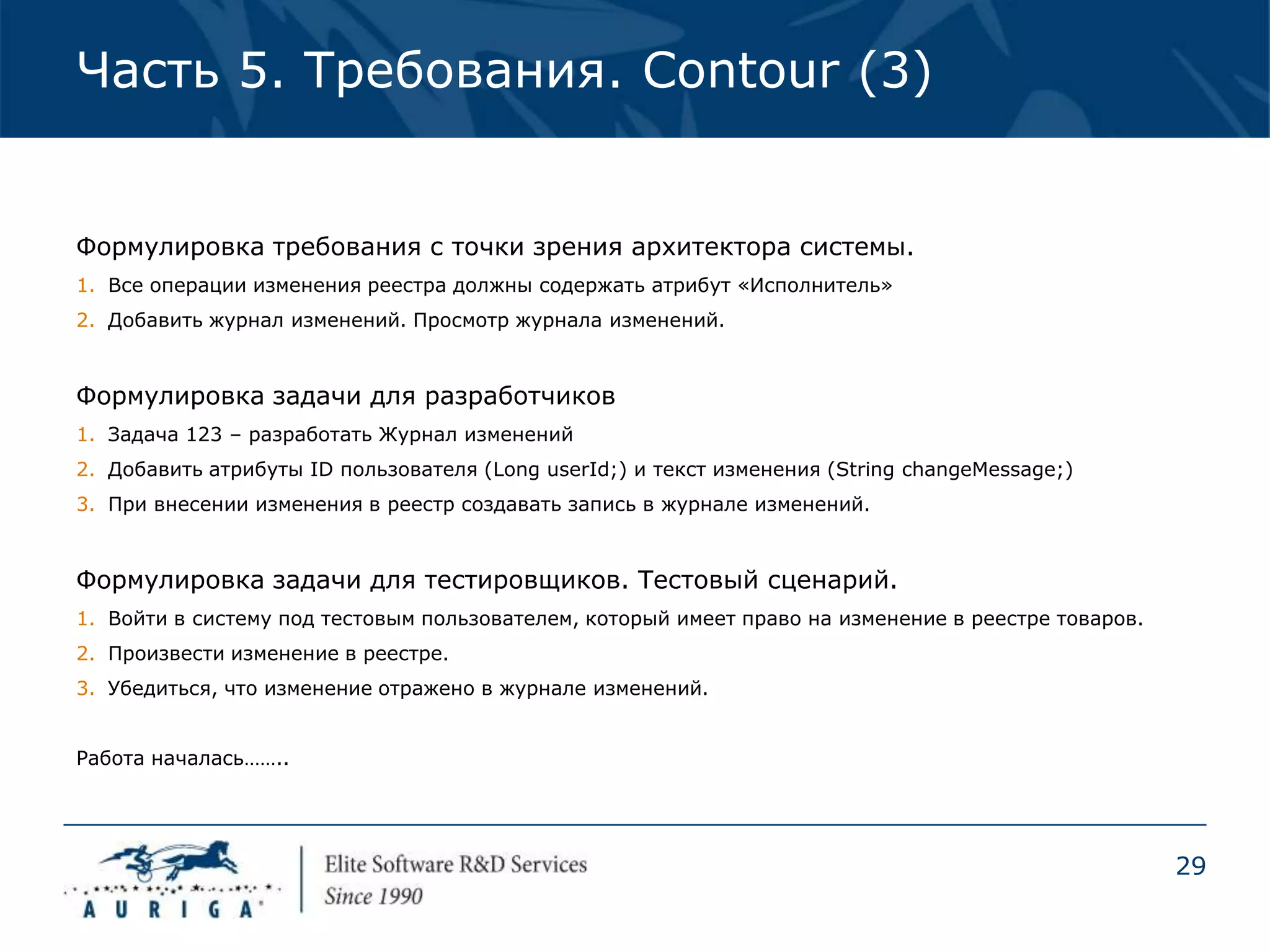 Часть 5. Требования. Contour (3)

Формулировка требования с точки зрения архитектора системы.

1. Все операции изменения реестра должны содержать атрибут «Исполнитель»
2. Добавить журнал изменений. Просмотр журнала изменений.

Формулировка задачи для разработчиков

1. Задача 123 – разработать Журнал изменений
2. Добавить атрибуты ID пользователя (Long userId;) и текст изменения (String changeMessage;)
3. При внесении изменения в реестр создавать запись в журнале изменений.

Формулировка задачи для тестировщиков. Тестовый сценарий.

1. Войти в систему под тестовым пользователем, который имеет право на изменение в реестре товаров.
2. Произвести изменение в реестре.
3. Убедиться, что изменение отражено в журнале изменений.

Работа началась……..

AURIGA

Elite Software R&D Services
Since 1990

29